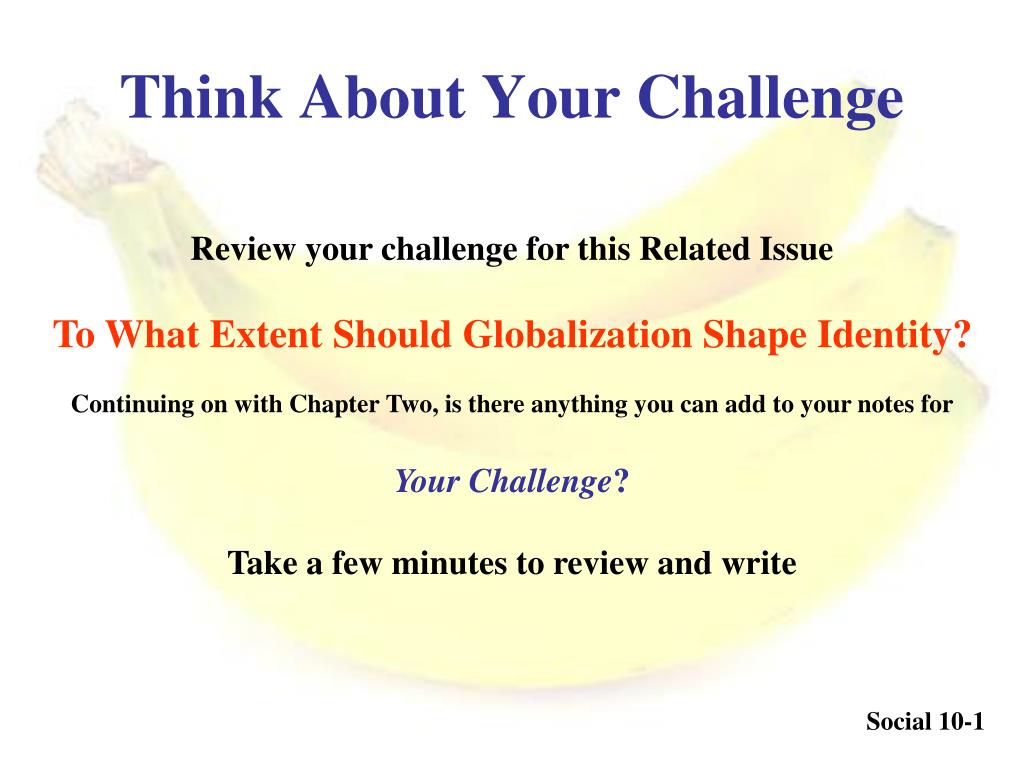 Think About Your Challenge

Review your challenge for this Related Issue

To What Extent Should Globalization Shape Identity?

Continuing on with Chapter Two, is there anything you can add to your notes for

Your Challenge?

Take a few minutes to review and write

Social 10-1